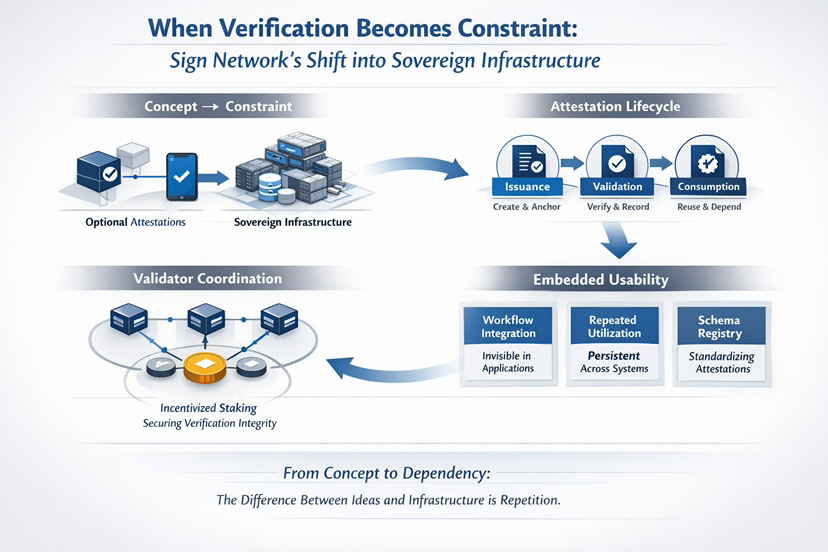 When Verification Becomes Constraint:
Sign Network's Shift into Sovereign Infrastructure

Concept → Constraint

Optional Attestations

Sovereign Infrastructure

Attestation Lifecycle

Issuance
Create & Anchor

Validation
Verify & Record

Consumption
Reuse & Depend

Validator Coordination

Incentivized Staking
Securing Verification Integrity

Embedded Usability

Workflow Integration
Invisible in Applications

Repeated Utilization
Persistent Across Systems

Schema Registry
Standardizing Attestations

From Concept to Dependency:
The Difference Between Ideas and Infrastructure is Repetition.